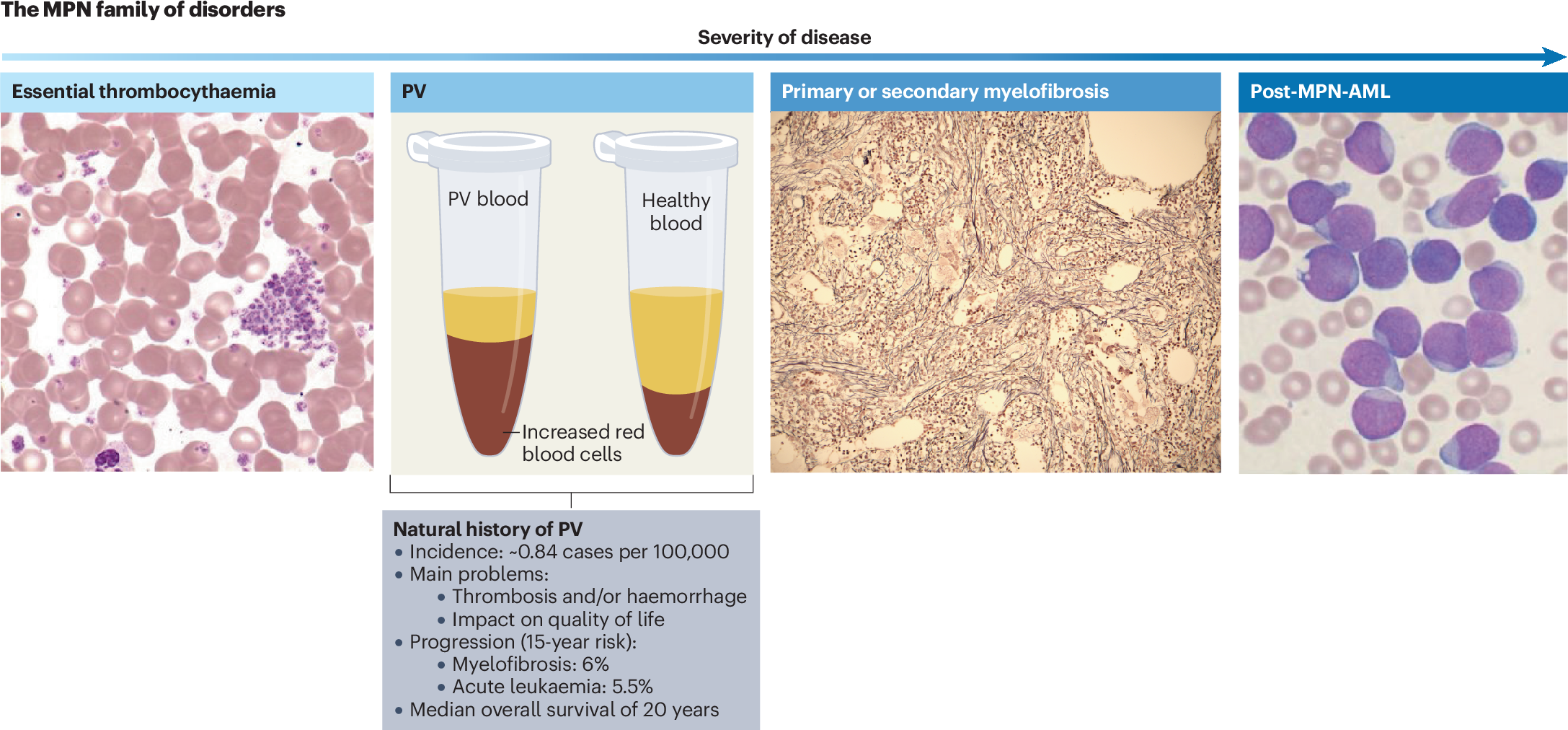 The MPN family of disorders

Severity of disease

Essential thrombocythaemia

PV

PV blood

Healthy blood

Increased red blood cells

Primary or secondary myelofibrosis

Post-MPN-AML

Natural history of PV
• Incidence: ~0.84 cases per 100,000
• Main problems:
• Thrombosis and/or haemorrhage
• Impact on quality of life
• Progression (15-year risk):
• Myelofibrosis: 6%
• Acute leukaemia: 5.5%
• Median overall survival of 20 years